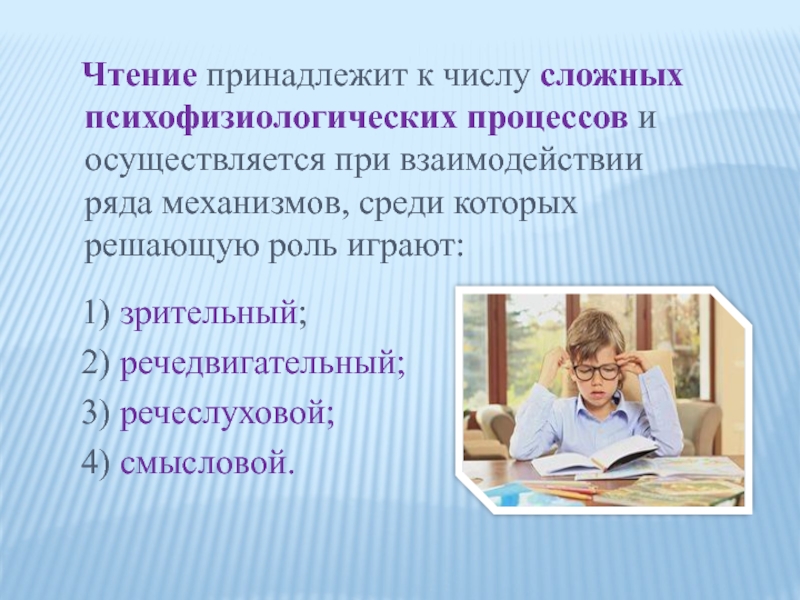 Чтение принадлежит к числу сложных психофизиологических процессов и осуществляется при взаимодействии ряда механизмов, среди которых решающую роль играют:

1) зрительный;

2) речедвигательный;

3) речеслуховой;

4) смысловой.